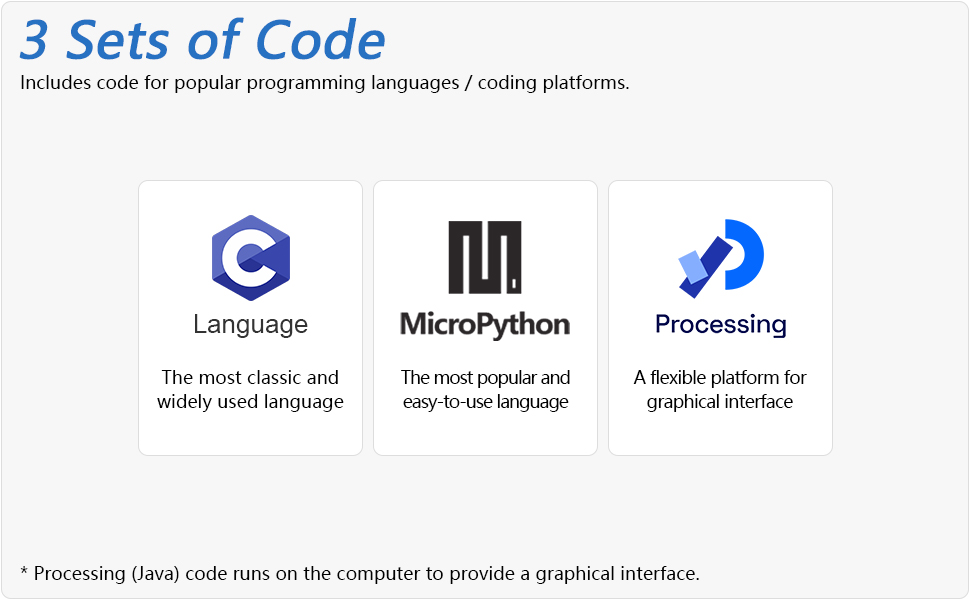 3 Sets of Code

Includes code for popular programming languages / coding platforms.

C

Language

The most classic and widely used language

MicroPython

The most popular and easy-to-use language

Processing

A flexible platform for graphical interface

* Processing (Java) code runs on the computer to provide a graphical interface.